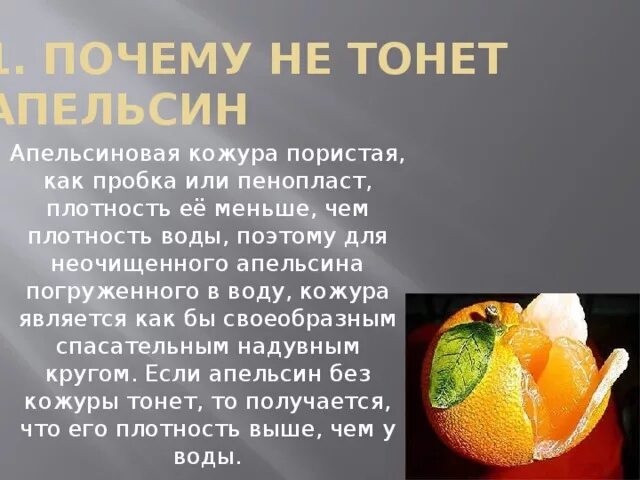 1. ПОЧЕМУ НЕ ТОНЕТ АПЕЛЬСИН

Апельсиновая кожура пористая, как пробка или пенопласт, плотность её меньше, чем плотность воды, поэтому для неочищенного апельсина погруженного в воду, кожура является как бы своеобразным спасательным надувным кругом. Если апельсин без кожуры тонет, то получается, что его плотность выше, чем у воды.